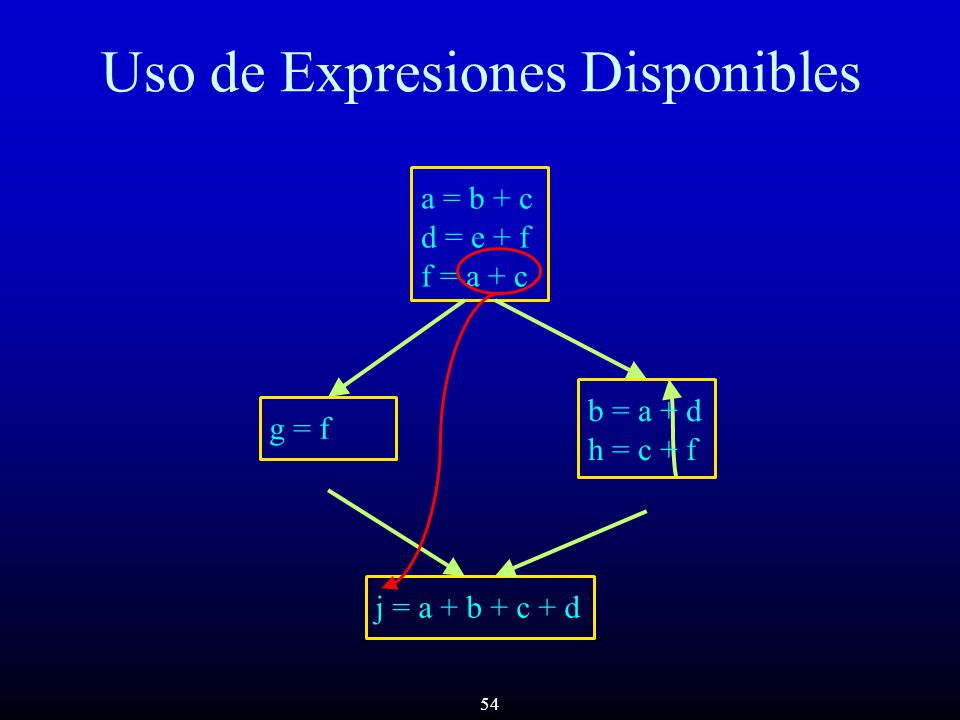 Uso de Expresiones Disponibles

a = b + c
d = e + f
f = a + c

g = f

b = a + d
h = c + f

j = a + b + c + d

54